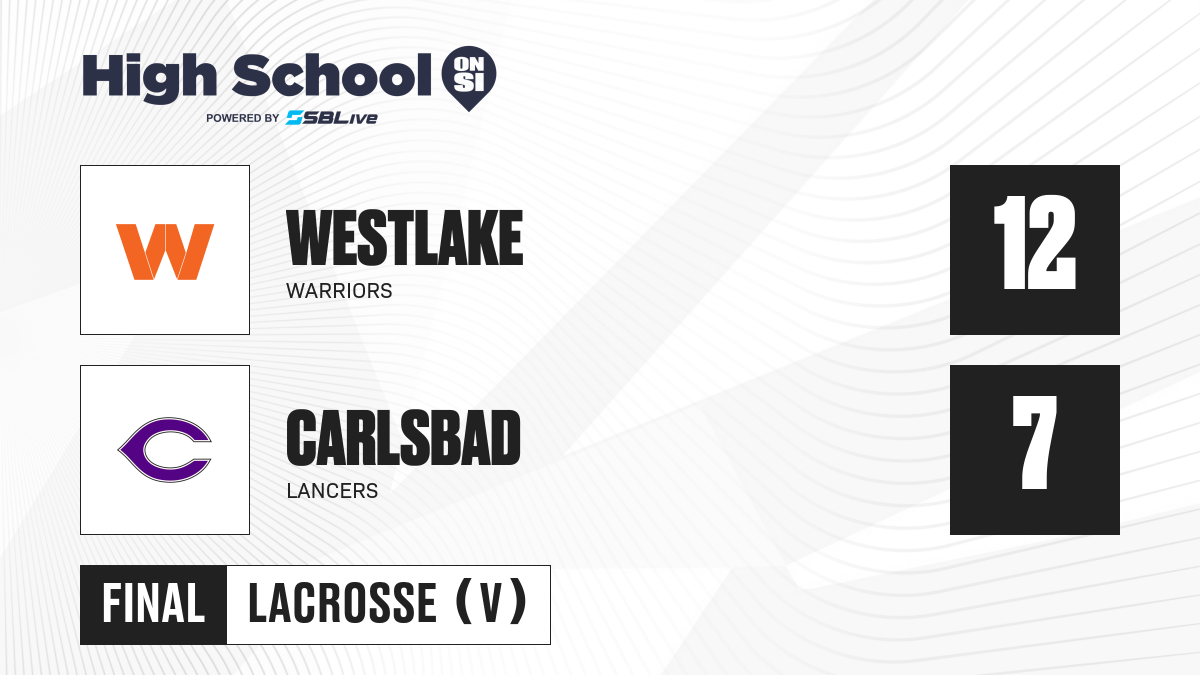 High School ON SI
POWERED BY SBLive

W
WESTLAKE
WARRIORS
12

C
CARLSBAD
LANCERS
7

FINAL LACROSSE (V)